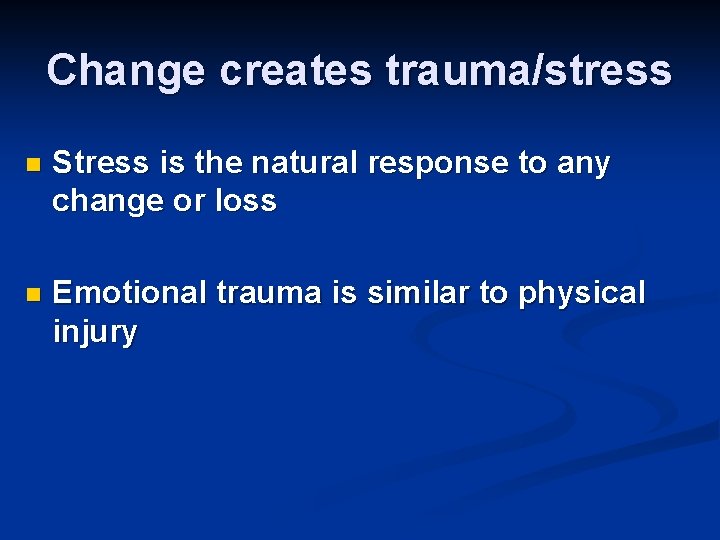 Change creates trauma/stress

- Stress is the natural response to any change or loss

- Emotional trauma is similar to physical injury